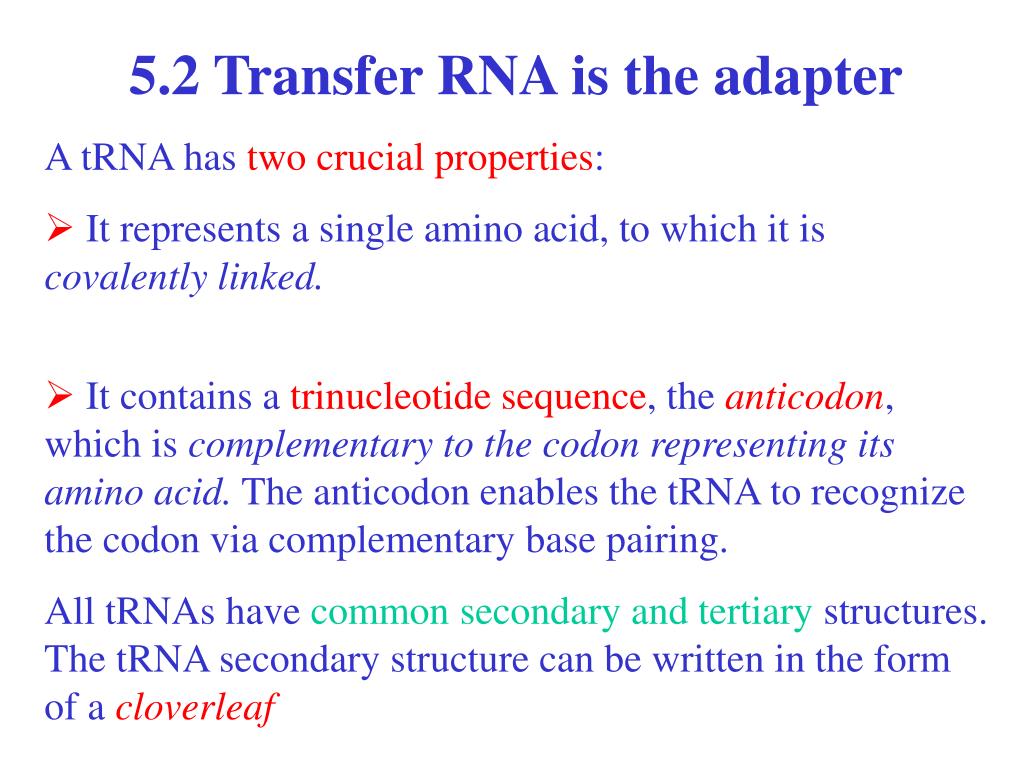 5.2 Transfer RNA is the adapter

A tRNA has two crucial properties:

➢ It represents a single amino acid, to which it is covalently linked.

➢ It contains a trinucleotide sequence, the anticodon, which is complementary to the codon representing its amino acid. The anticodon enables the tRNA to recognize the codon via complementary base pairing.

All tRNAs have common secondary and tertiary structures. The tRNA secondary structure can be written in the form of a cloverleaf